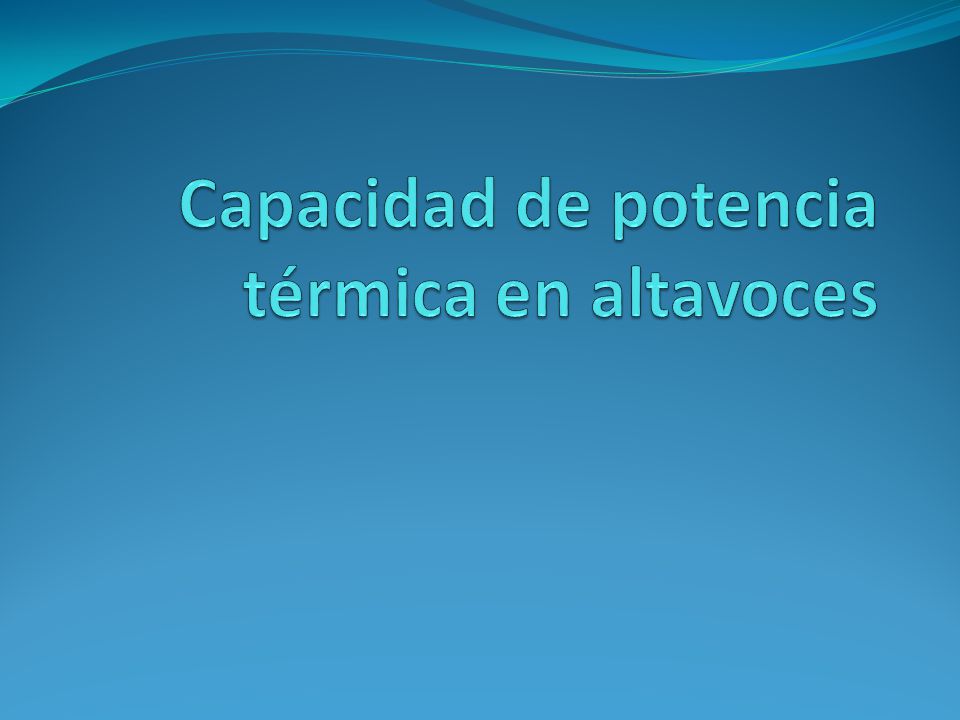 Capacidad de potencia térmica en altavoces